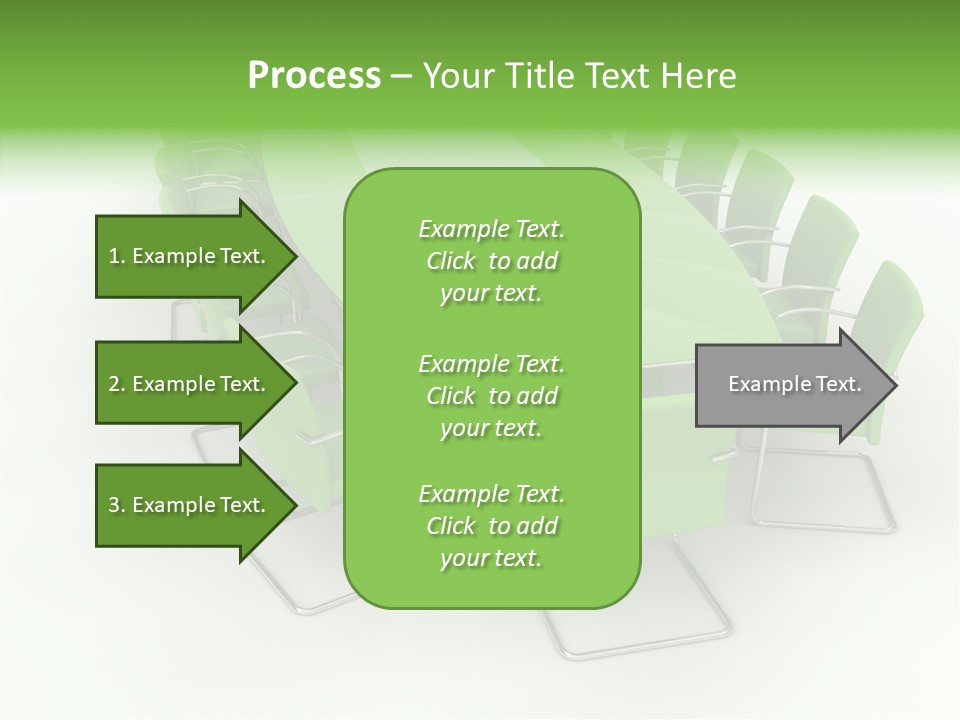 Process – Your Title Text Here

1. Example Text.

2. Example Text.

3. Example Text.

Example Text. Click to add your text.

Example Text. Click to add your text.

Example Text. Click to add your text.

Example Text.